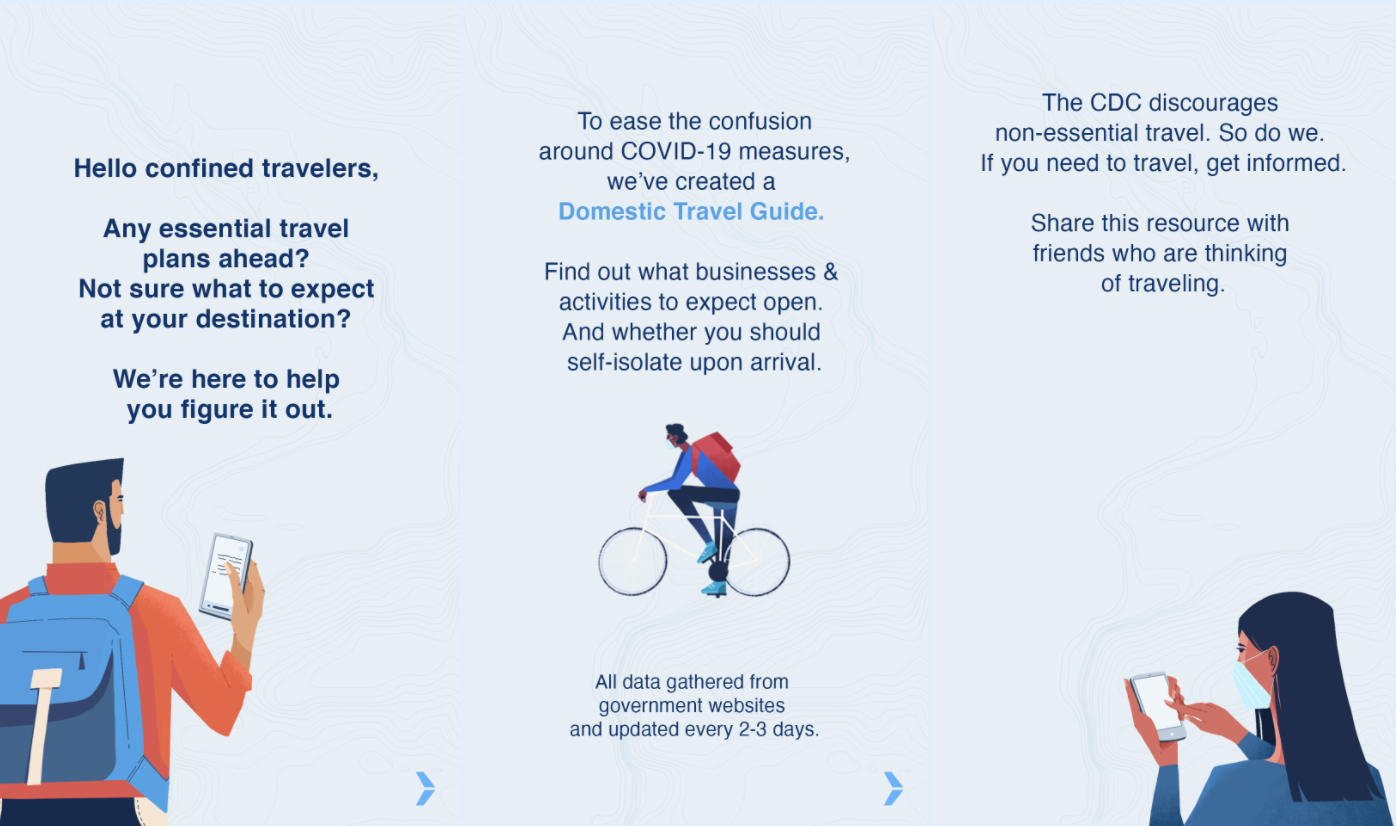 Hello confined travelers,

Any essential travel plans ahead? Not sure what to expect at your destination?

We're here to help you figure it out.

To ease the confusion around COVID-19 measures, we've created a Domestic Travel Guide.

Find out what businesses & activities to expect open. And whether you should self-isolate upon arrival.

All data gathered from government websites and updated every 2-3 days.

The CDC discourages non-essential travel. So do we. If you need to travel, get informed.

Share this resource with friends who are thinking of traveling.